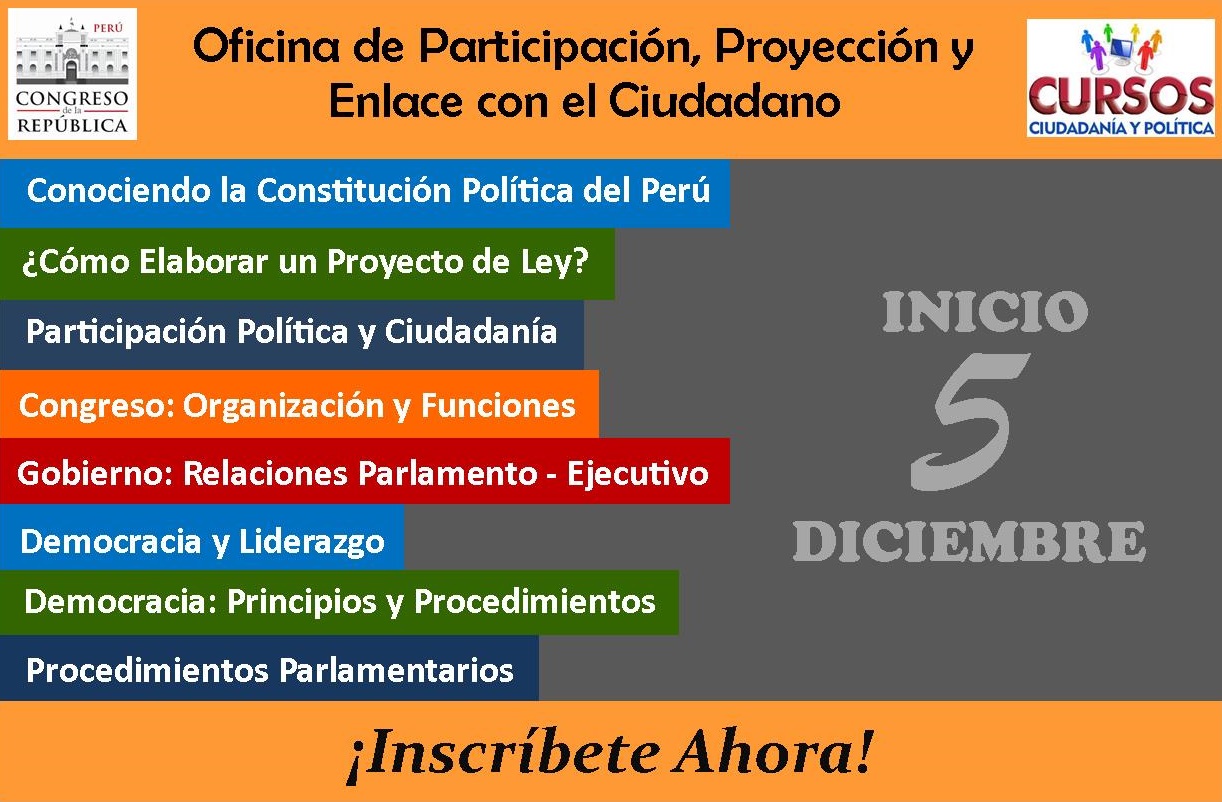 PERÚ
CONGRESO de la REPÚBLICA

Oficina de Participación, Proyección y Enlace con el Ciudadano

CURSOS
CIUDADANÍA Y POLÍTICA

Conociendo la Constitución Política del Perú

¿Cómo Elaborar un Proyecto de Ley?

Participación Política y Ciudadanía

Congreso: Organización y Funciones

Gobierno: Relaciones Parlamento - Ejecutivo

Democracia y Liderazgo

Democracia: Principios y Procedimientos

Procedimientos Parlamentarios

INICIO
5
DICIEMBRE

¡Inscríbete Ahora!